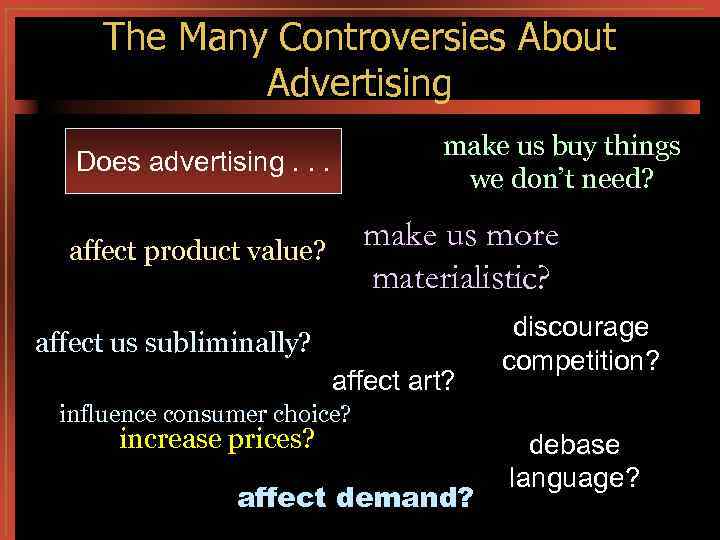 The Many Controversies About Advertising

Does advertising . . .

make us buy things we don't need?

affect product value?

make us more materialistic?

affect us subliminally?

discourage competition?

affect art?

influence consumer choice?

increase prices?

debase language?

affect demand?